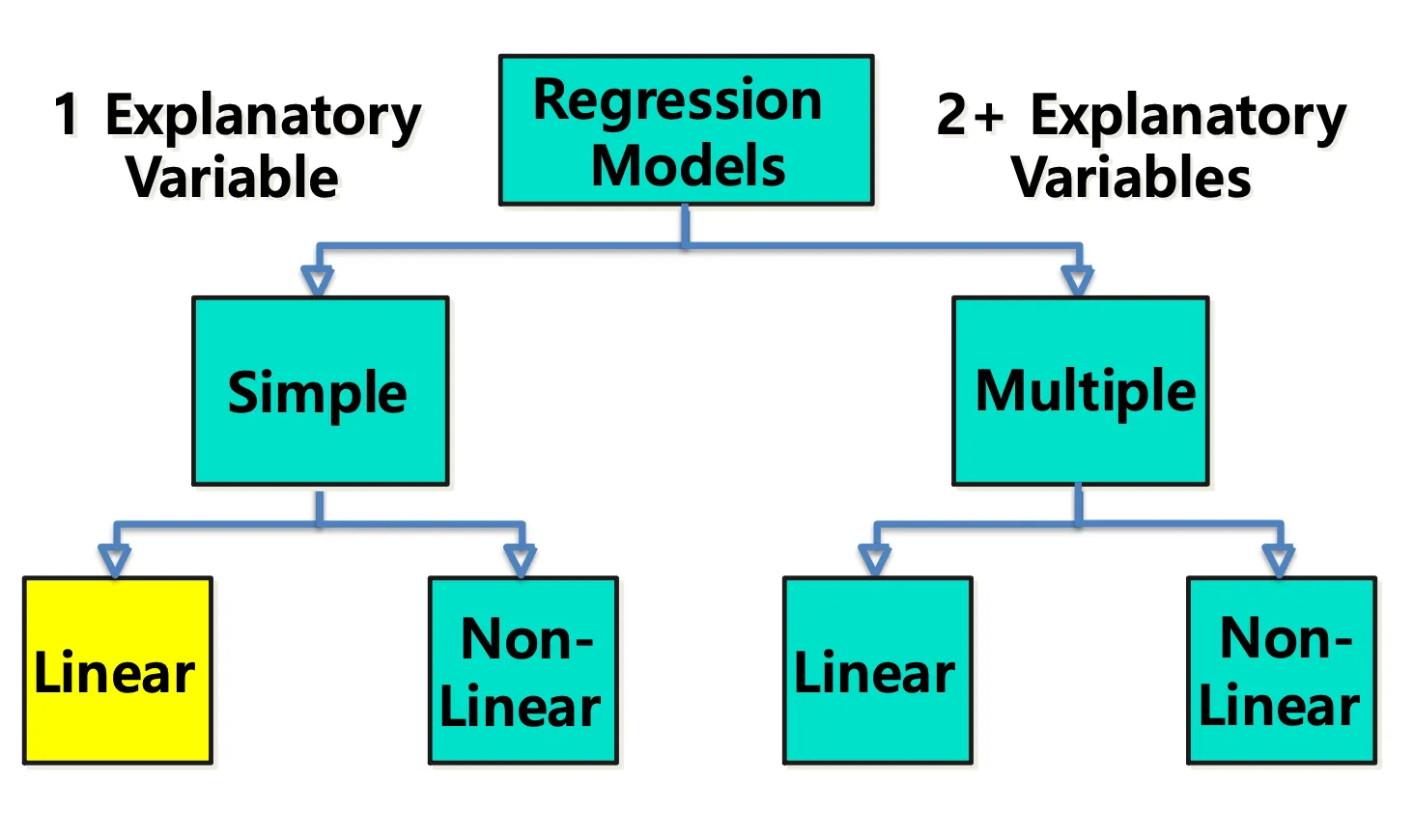 1 Explanatory Variable

Regression Models

2+ Explanatory Variables

Simple

Multiple

Linear

Non-Linear

Linear

Non-Linear